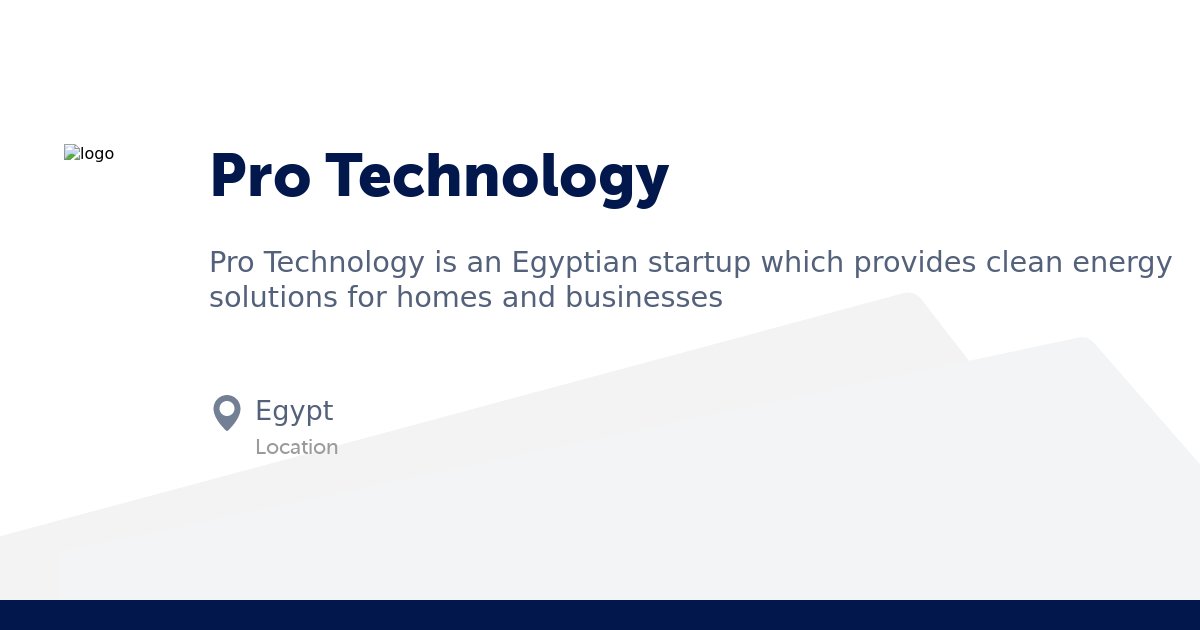 logo

Pro Technology

Pro Technology is an Egyptian startup which provides clean energy solutions for homes and businesses

Egypt
Location